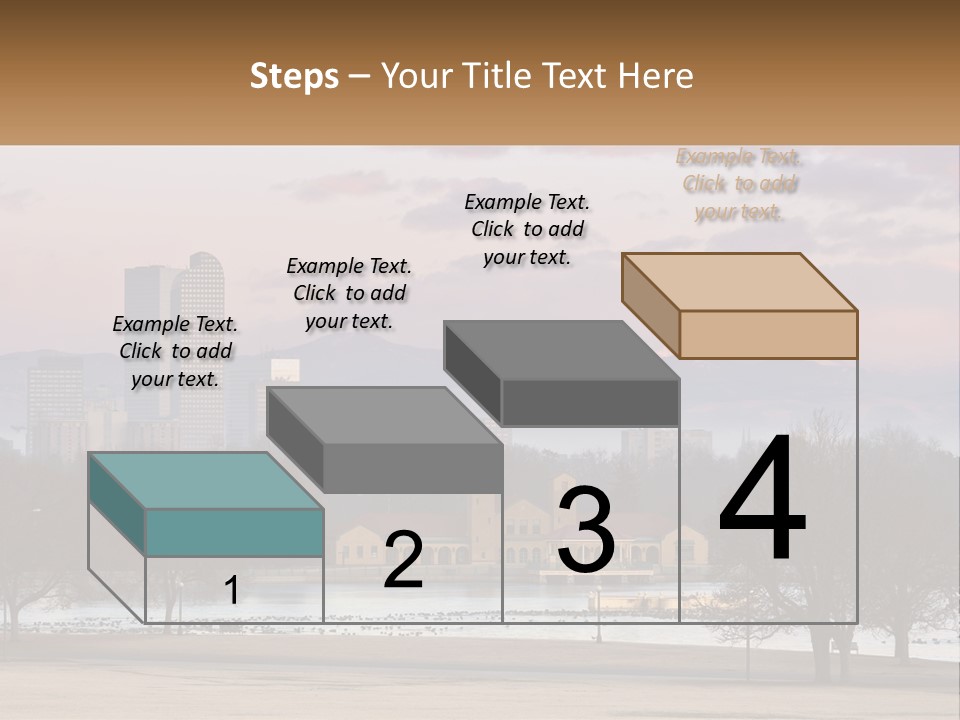 Steps – Your Title Text Here

Example Text. Click to add your text.

Example Text. Click to add your text.

Example Text. Click to add your text.

Example Text. Click to add your text.

1

2

3

4